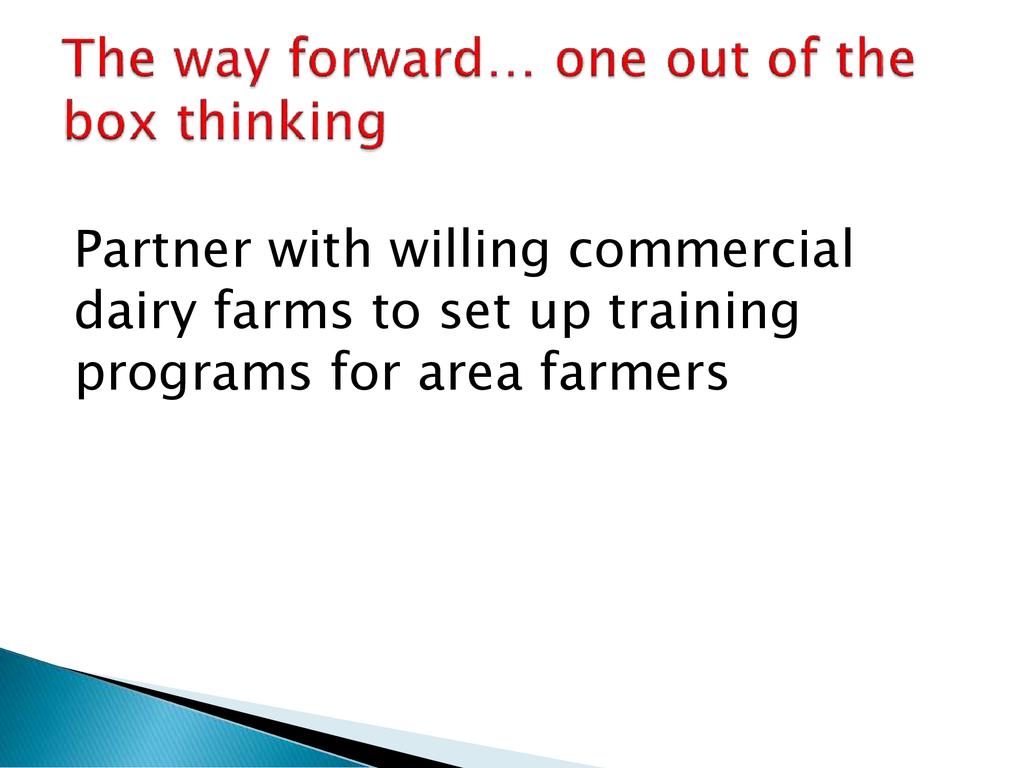 The way forward… one out of the box thinking

Partner with willing commercial dairy farms to set up training programs for area farmers